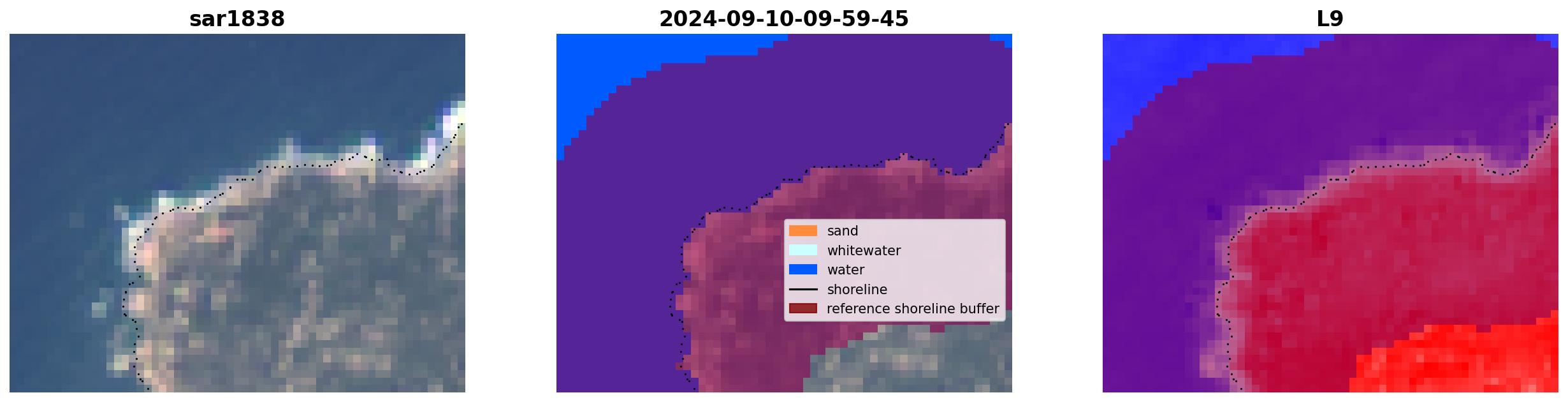 sar1838

2024-09-10-09-59-45

sand
whitewater
water
shoreline
reference shoreline buffer

L9